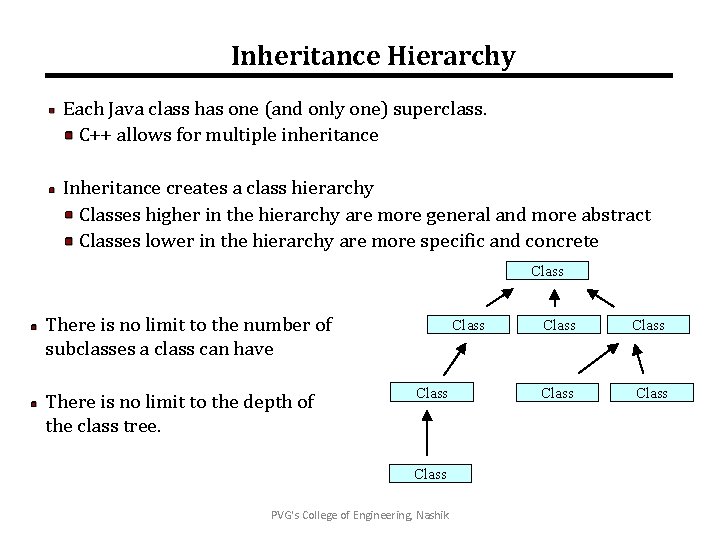 Inheritance Hierarchy

Each Java class has one (and only one) superclass.

C++ allows for multiple inheritance

Inheritance creates a class hierarchy

Classes higher in the hierarchy are more general and more abstract

Classes lower in the hierarchy are more specific and concrete

There is no limit to the number of subclasses a class can have

There is no limit to the depth of the class tree.

Class

Class

Class

Class

Class

Class

Class

Class

PVG's College of Engineering, Nashik